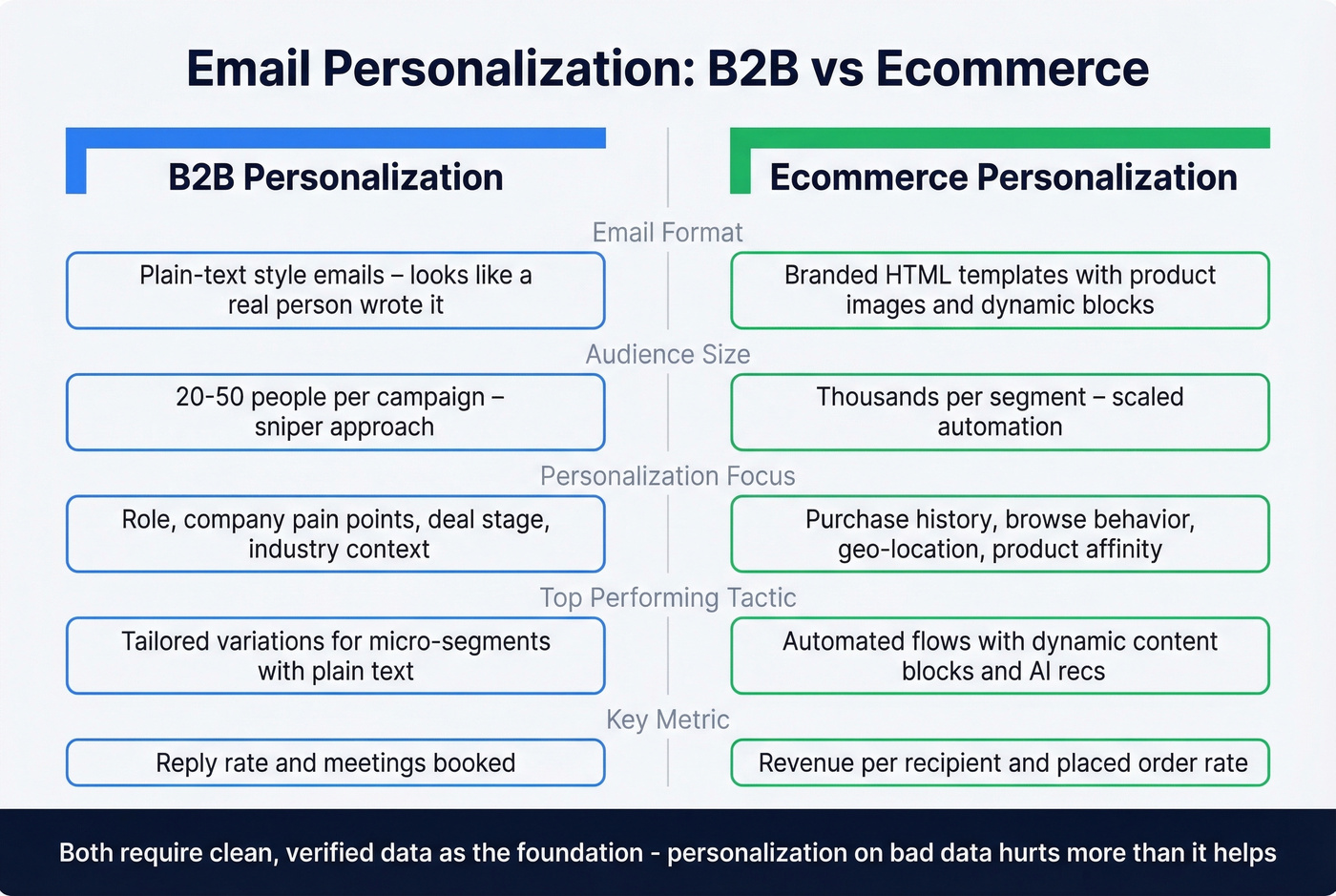 Email Personalization: B2B vs Ecommerce

B2B Personalization

Ecommerce Personalization

Email Format

Plain-text style emails – looks like a real person wrote it

Branded HTML templates with product images and dynamic blocks

Audience Size

20-50 people per campaign – sniper approach

Thousands per segment – scaled automation

Personalization Focus

Role, company pain points, deal stage, industry context

Purchase history, browse behavior, geo-location, product affinity

Top Performing Tactic

Tailored variations for micro-segments with plain text

Automated flows with dynamic content blocks and AI recs

Key Metric

Reply rate and meetings booked

Revenue per recipient and placed order rate

Both require clean, verified data as the foundation - personalization on bad data hurts more than it helps